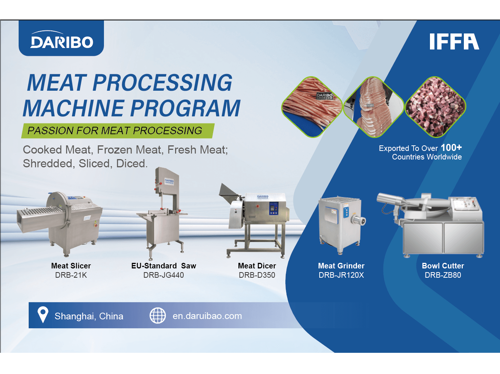 DARIBO

IFFA

MEAT PROCESSING MACHINE PROGRAM

PASSION FOR MEAT PROCESSING

Cooked Meat, Frozen Meat, Fresh Meat; Shredded, Sliced, Diced.

Exported To Over 100+ Countries Worldwide

Meat Slicer
DRB-21K

EU-Standard Saw
DRB-JG440

Meat Dicer
DRB-D350

Meat Grinder
DRB-JR120X

Bowl Cutter
DRB-ZB80

Shanghai, China

en.daruibao.com